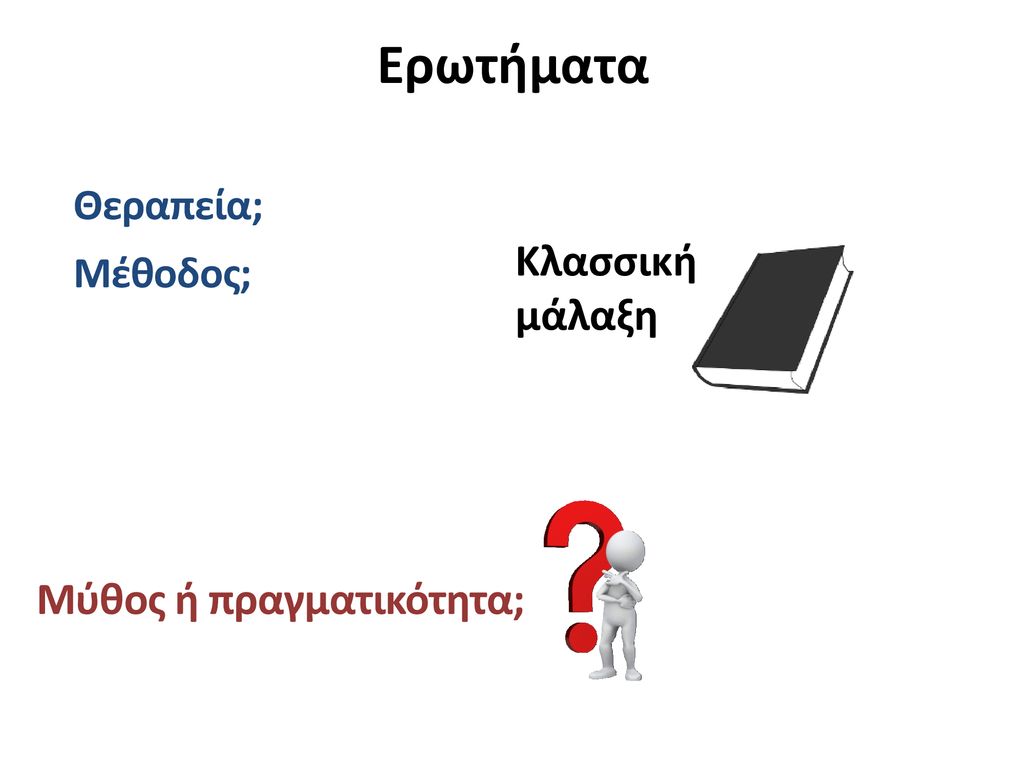 Ερωτήματα

Θεραπεία;

Μέθοδος;

Κλασσική μάλαξη

Μύθος ή πραγματικότητα;